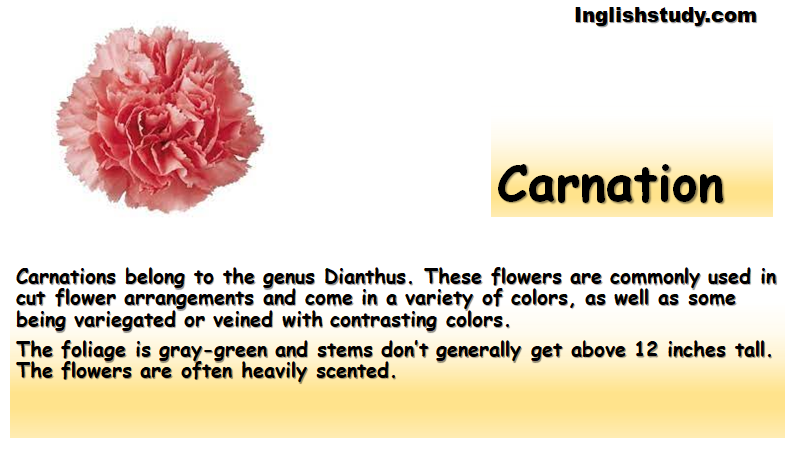 Inglishstudy.com

Carnation

Carnations belong to the genus Dianthus. These flowers are commonly used in cut flower arrangements and come in a variety of colors, as well as some being variegated or veined with contrasting colors.

The foliage is gray-green and stems don't generally get above 12 inches tall. The flowers are often heavily scented.